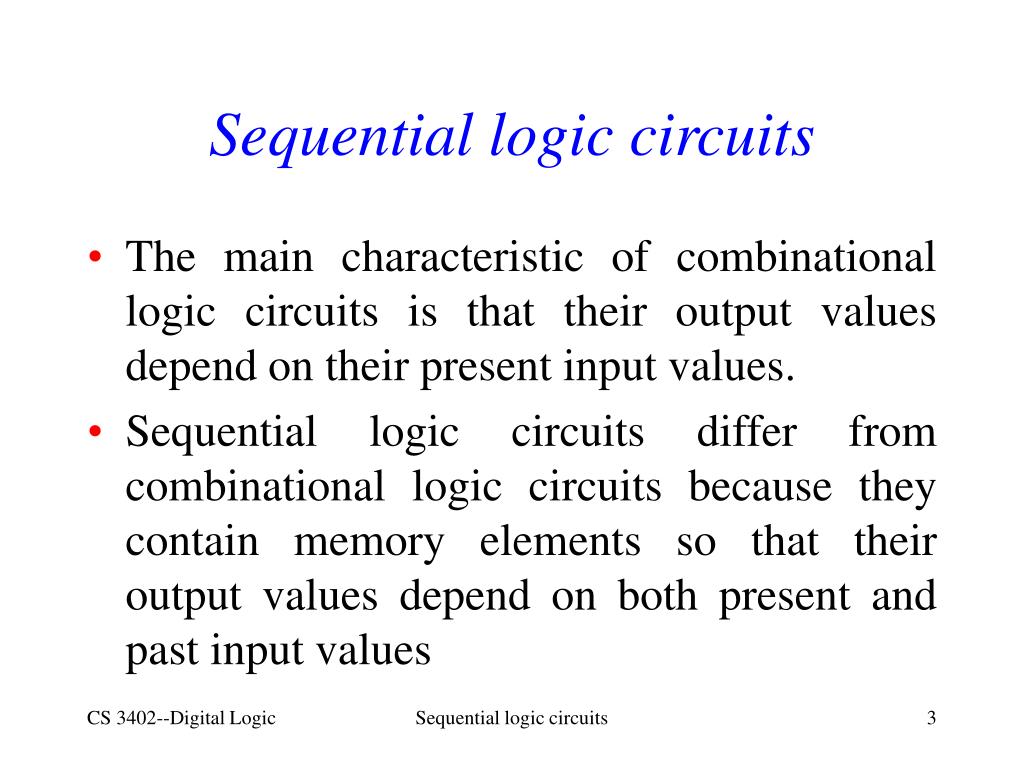 Sequential logic circuits

• The main characteristic of combinational logic circuits is that their output values depend on their present input values.
• Sequential logic circuits differ from combinational logic circuits because they contain memory elements so that their output values depend on both present and past input values

CS 3402--Digital Logic
Sequential logic circuits
3